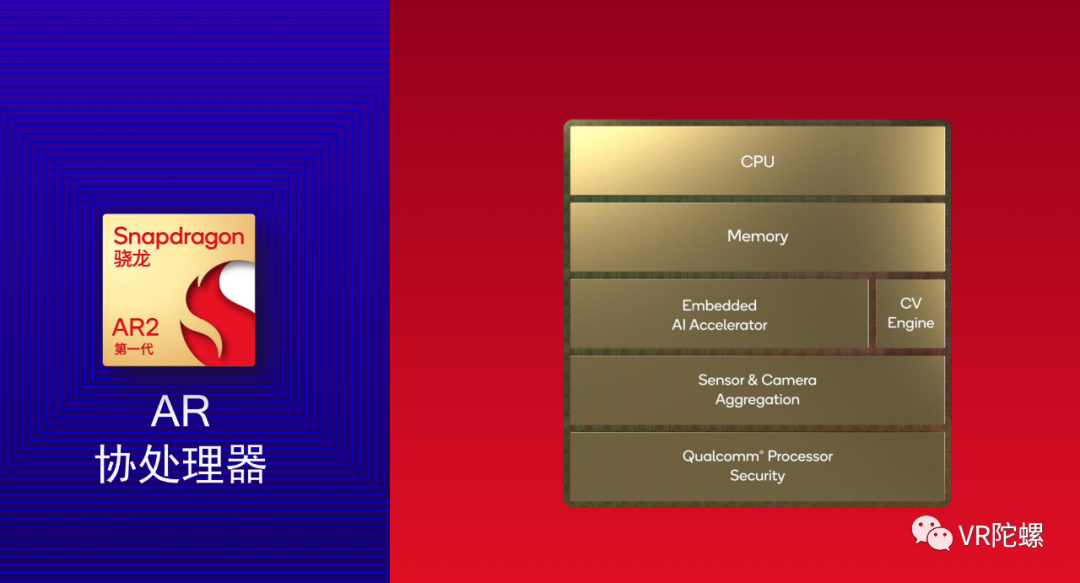 Snapdragon
骁龙
AR2
第一代

AR
协处理器

CPU

Memory

Embedded
AI Accelerator

CV
Engine

Sensor & Camera
Aggregation

Qualcomm® Processor
Security

VR陀螺